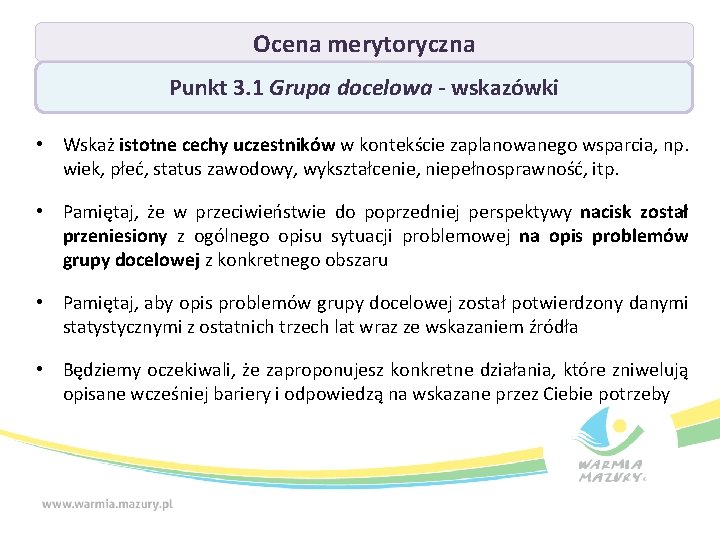 Ocena merytoryczna

Punkt 3.1 Grupa docelowa - wskazówki

• Wskaż istotne cechy uczestników w kontekście zaplanowanego wsparcia, np. wiek, płeć, status zawodowy, wykształcenie, niepełnosprawność, itp.

• Pamiętaj, że w przeciwieństwie do poprzedniej perspektywy nacisk został przeniesiony z ogólnego opisu sytuacji problemowej na opis problemów grupy docelowej z konkretnego obszaru

• Pamiętaj, aby opis problemów grupy docelowej został potwierdzony danymi statystycznymi z ostatnich trzech lat wraz ze wskazaniem źródła

• Będziemy oczekiwali, że zaproponujesz konkretne działania, które zniwelują opisane wcześniej bariery i odpowiedzą na wskazane przez Ciebie potrzeby

WARMIA MAZURY

www.warmia.mazury.pl